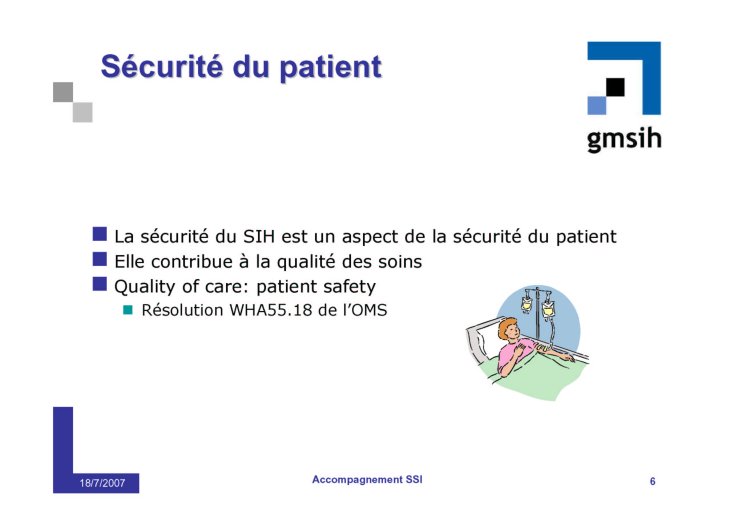 Sécurité du patient

gmsih

La sécurité du SIH est un aspect de la sécurité du patient
Elle contribue à la qualité des soins
Quality of care: patient safety
Résolution WHA55.18 de l'OMS

18/7/2007

Accompagnement SSI

6